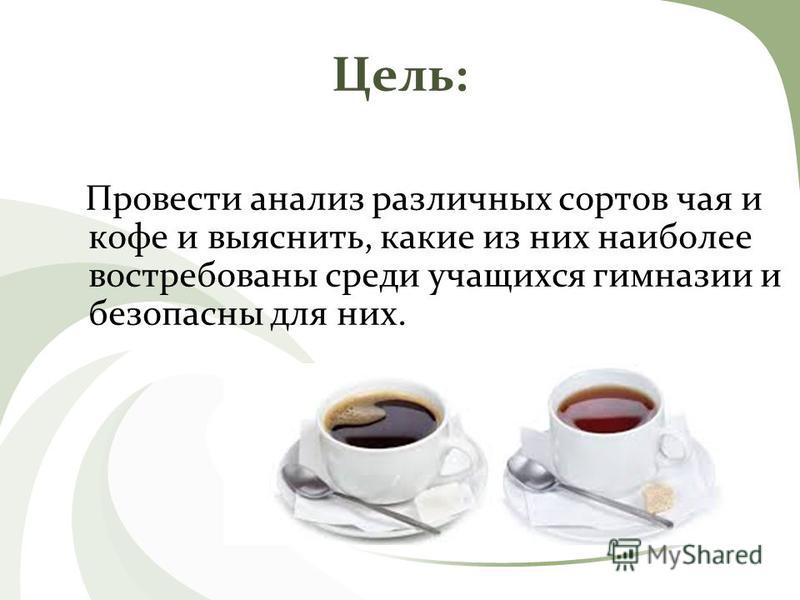 Цель:

Провести анализ различных сортов чая и кофе и выяснить, какие из них наиболее востребованы среди учащихся гимназии и безопасны для них.

MyShared